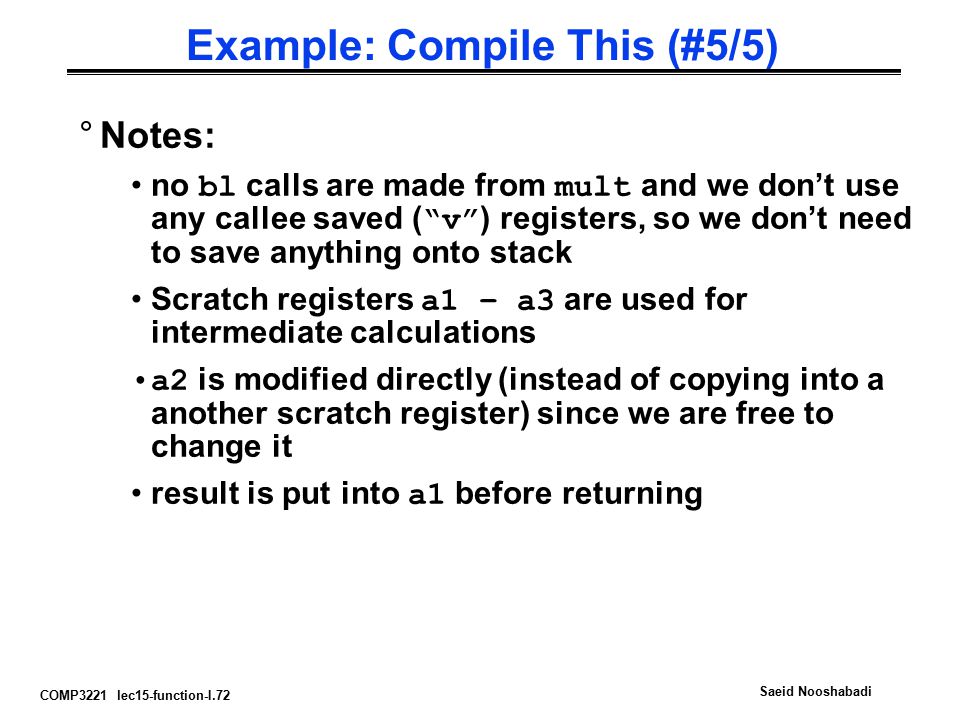 Example: Compile This (#5/5)

° Notes:

• no bl calls are made from mult and we don't use any callee saved ("v") registers, so we don't need to save anything onto stack

• Scratch registers a1 – a3 are used for intermediate calculations

• a2 is modified directly (instead of copying into a another scratch register) since we are free to change it

• result is put into a1 before returning

COMP3221 lec15-function-I.72

Saeid Nooshabadi